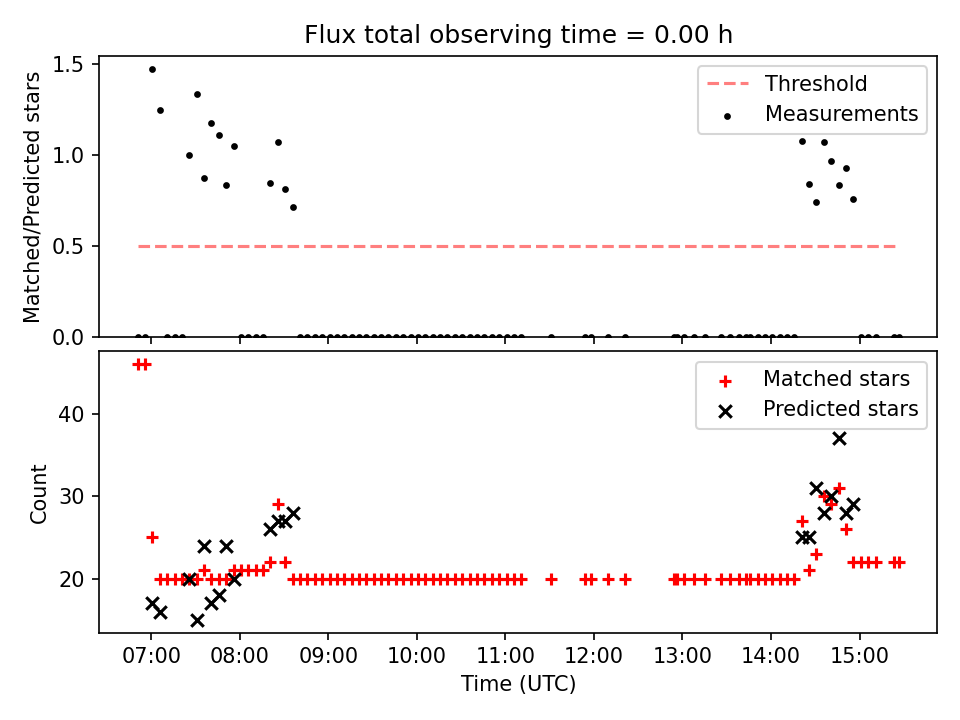 Flux total observing time = 0.00 h

Matched/Predicted stars

1.5
1.0
0.5
0.0

Threshold
Measurements

Count

40
30
20

Matched stars
Predicted stars

07:00 08:00 09:00 10:00 11:00 12:00 13:00 14:00 15:00

Time (UTC)